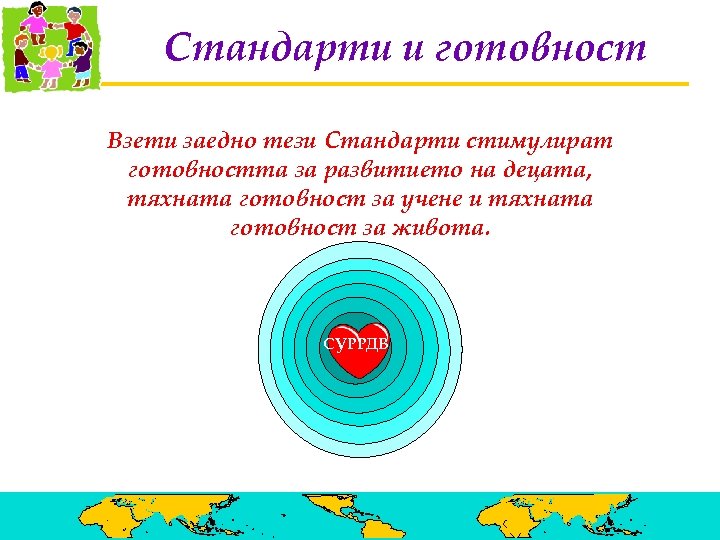 Стандарти и готовност

Взети заедно тези Стандарти стимулират готовността за развитието на децата, тяхната готовност за учене и тяхната готовност за живота.

СУРРДВ